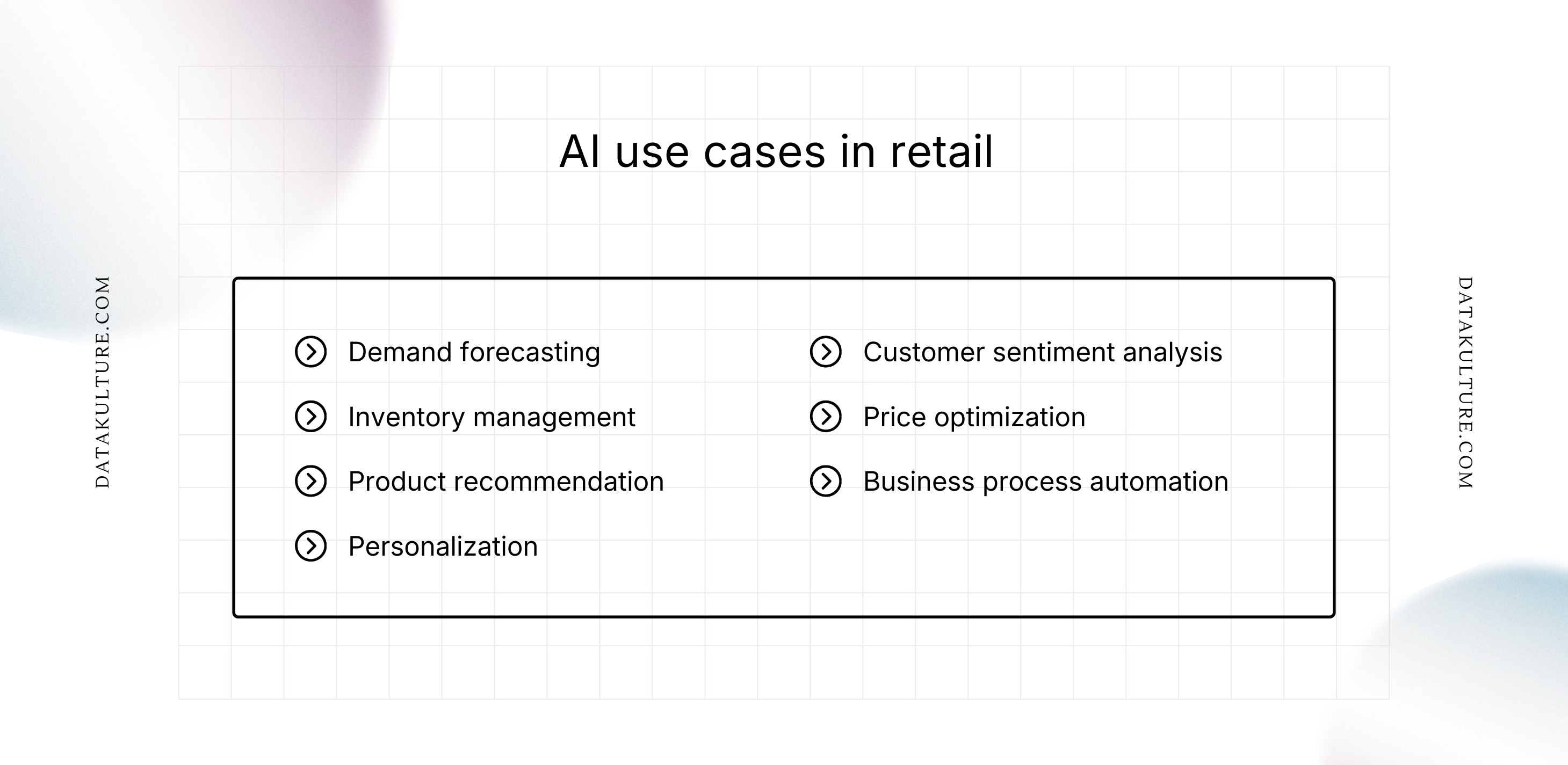 DATAKULTURE.COM

AI use cases in retail

Demand forecasting

Inventory management

Product recommendation

Personalization

Customer sentiment analysis

Price optimization

Business process automation

DATAKULTURE.COM